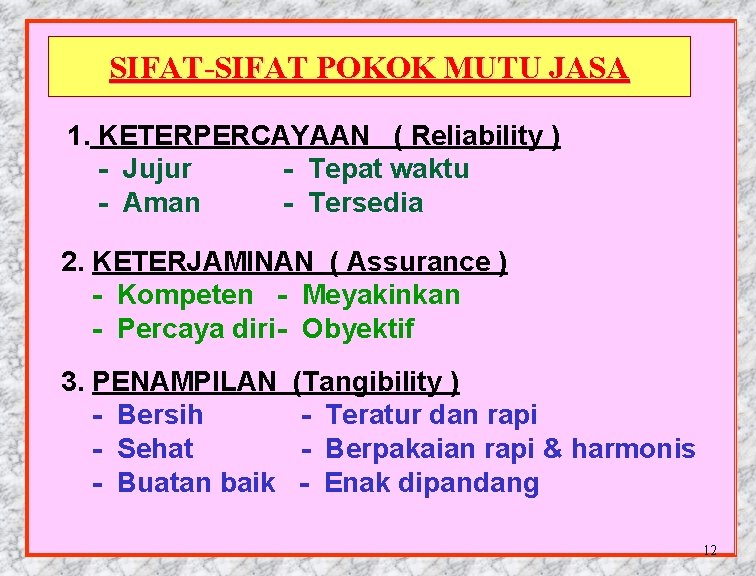 SIFAT-SIFAT POKOK MUTU JASA

1. KETERPERCAYAAN ( Reliability )
- Jujur - Tepat waktu
- Aman - Tersedia

2. KETERJAMINAN ( Assurance )
- Kompeten - Meyakinkan
- Percaya diri- Obyektif

3. PENAMPILAN (Tangibility )
- Bersih - Teratur dan rapi
- Sehat - Berpakaian rapi & harmonis
- Buatan baik - Enak dipandang

12